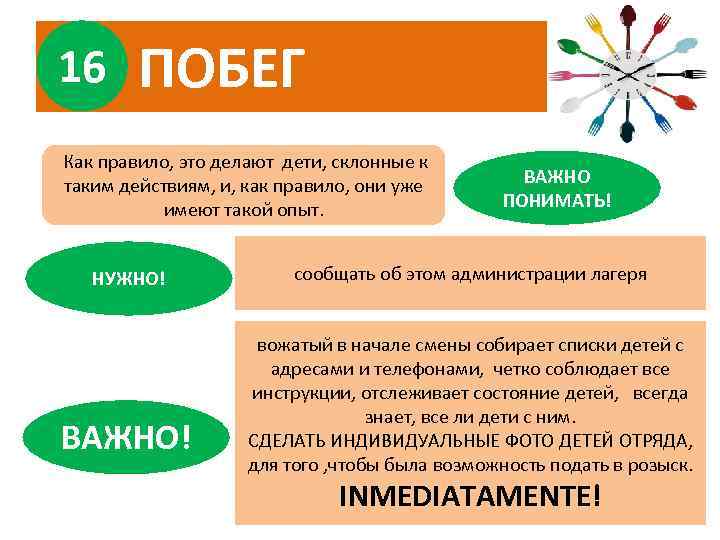 16 ПОБЕГ

Как правило, это делают дети, склонные к таким действиям, и, как правило, они уже имеют такой опыт.

ВАЖНО ПОНИМАТЬ!

НУЖНО!

сообщать об этом администрации лагеря

ВАЖНО!

вожатый в начале смены собирает списки детей с адресами и телефонами, четко соблюдает все инструкции, отслеживает состояние детей, всегда знает, все ли дети с ним.
СДЕЛАТЬ ИНДИВИДУАЛЬНЫЕ ФОТО ДЕТЕЙ ОТРЯДА, для того ,чтобы была возможность подать в розыск.
INMEDIATAMENTE!